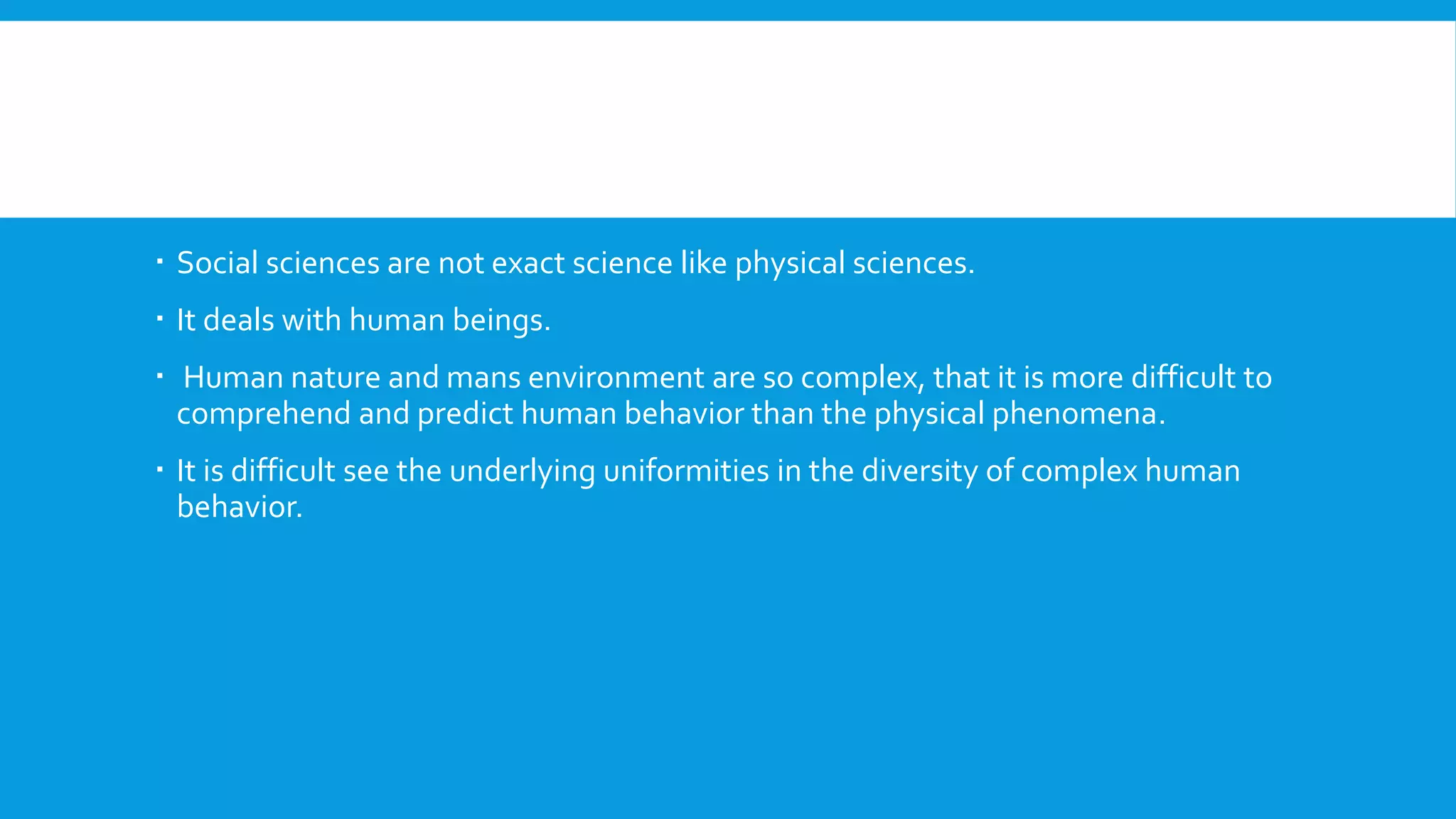 ▪ Social sciences are not exact science like physical sciences.

▪ It deals with human beings.

▪ Human nature and mans environment are so complex, that it is more difficult to comprehend and predict human behavior than the physical phenomena.

▪ It is difficult see the underlying uniformities in the diversity of complex human behavior.